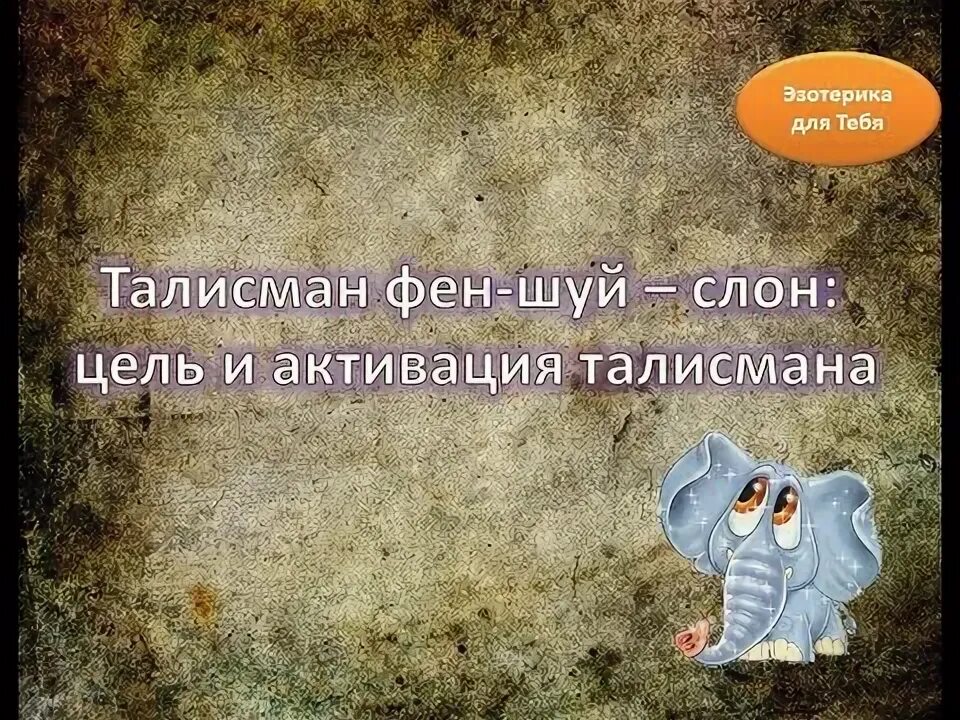 Эзотерика для Тебя

Талисман фен-шуй – слон: цель и активация талисмана